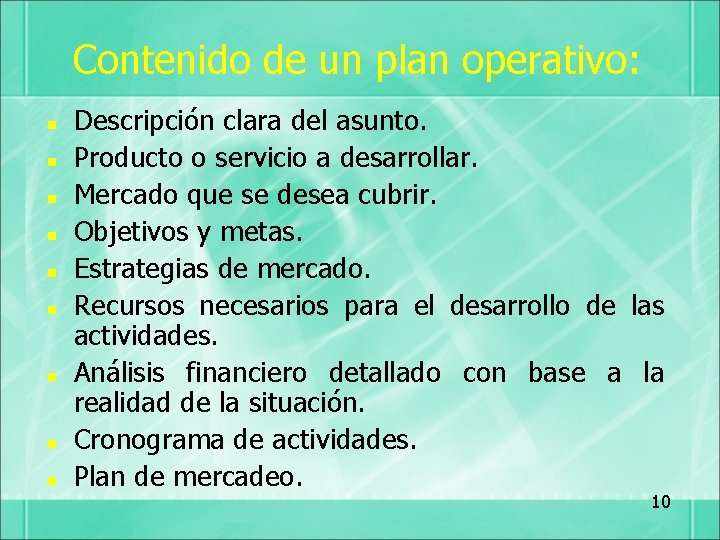 Contenido de un plan operativo:

- Descripción clara del asunto.
- Producto o servicio a desarrollar.
- Mercado que se desea cubrir.
- Objetivos y metas.
- Estrategias de mercado.
- Recursos necesarios para el desarrollo de las actividades.
- Análisis financiero detallado con base a la realidad de la situación.
- Cronograma de actividades.
- Plan de mercadeo.

10